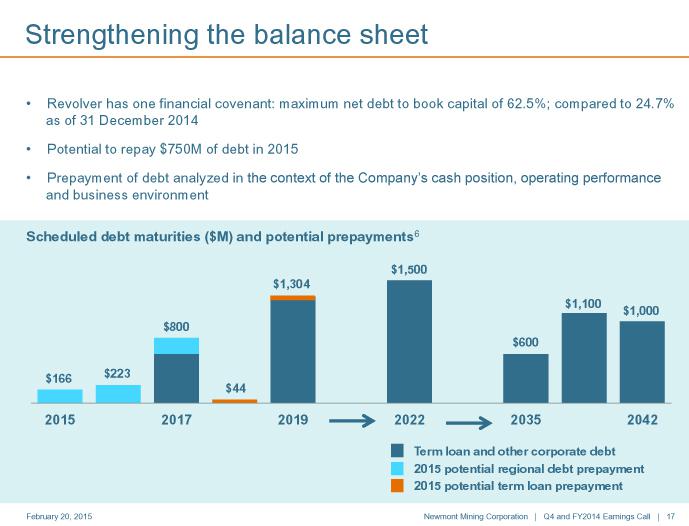 Strengthening the balance sheet

• Revolver has one financial covenant: maximum net debt to book capital of 62.5%; compared to 24.7% as of 31 December 2014

• Potential to repay $750M of debt in 2015

• Prepayment of debt analyzed in the context of the Company's cash position, operating performance and business environment

Scheduled debt maturities ($M) and potential prepayments$^6$

$166
$223
$800
$44
$1,304
$1,500
$600
$1,100
$1,000

2015
2017
2019
2022
2035
2042

Term loan and other corporate debt
2015 potential regional debt prepayment
2015 potential term loan prepayment

February 20, 2015

Newmont Mining Corporation | Q4 and FY2014 Earnings Call | 17